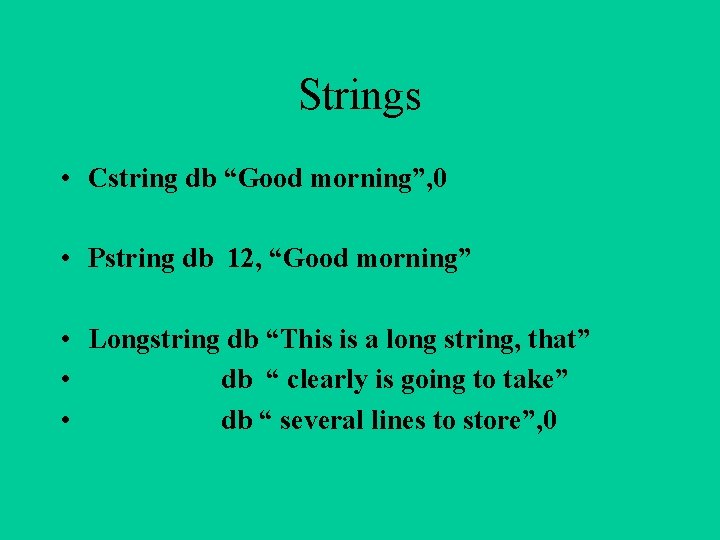 Strings

• Cstring db “Good morning”,0

• Pstring db 12, “Good morning”

• Longstring db “This is a long string, that”
• db “ clearly is going to take”
• db “ several lines to store”,0